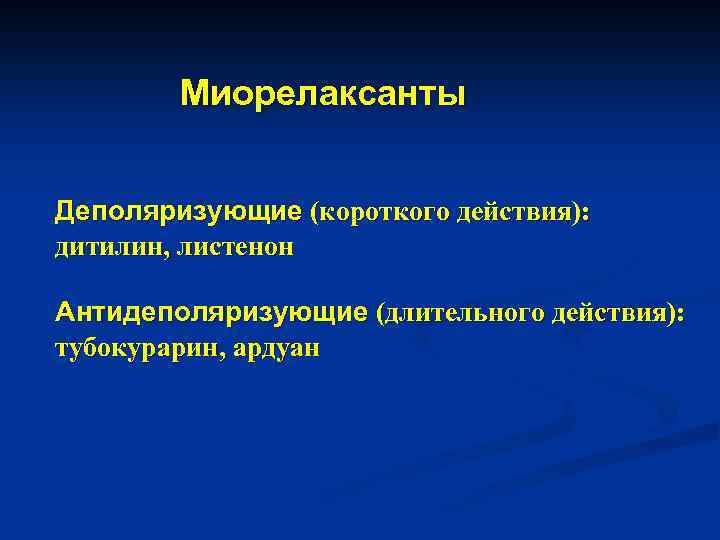 Миорелаксанты

Деполяризующие (короткого действия): дитилин, листенон

Антидеполяризующие (длительного действия): тубокурарин, ардуан